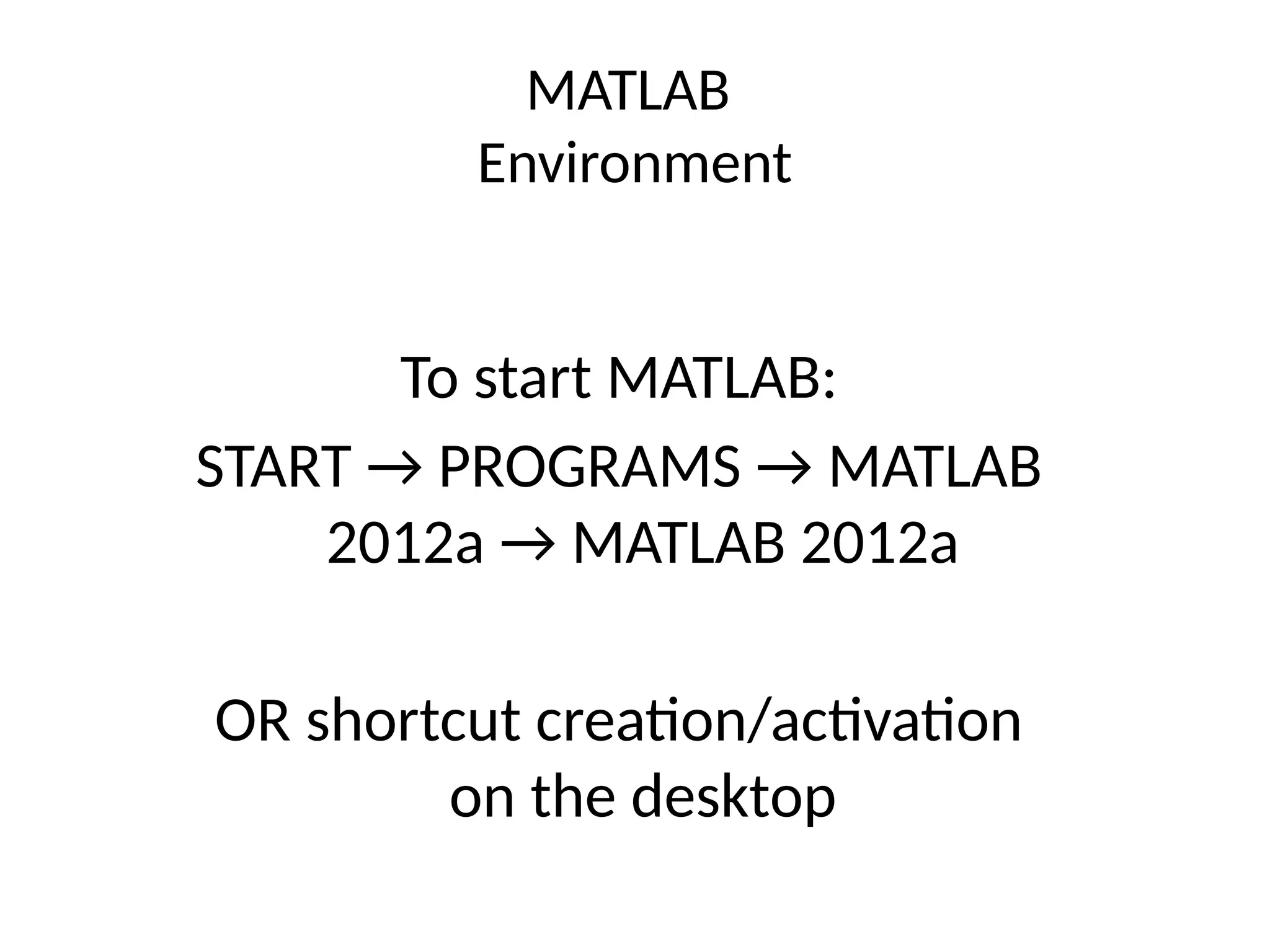 MATLAB
Environment

To start MATLAB:

START → PROGRAMS → MATLAB 2012a → MATLAB 2012a

OR shortcut creation/activation on the desktop